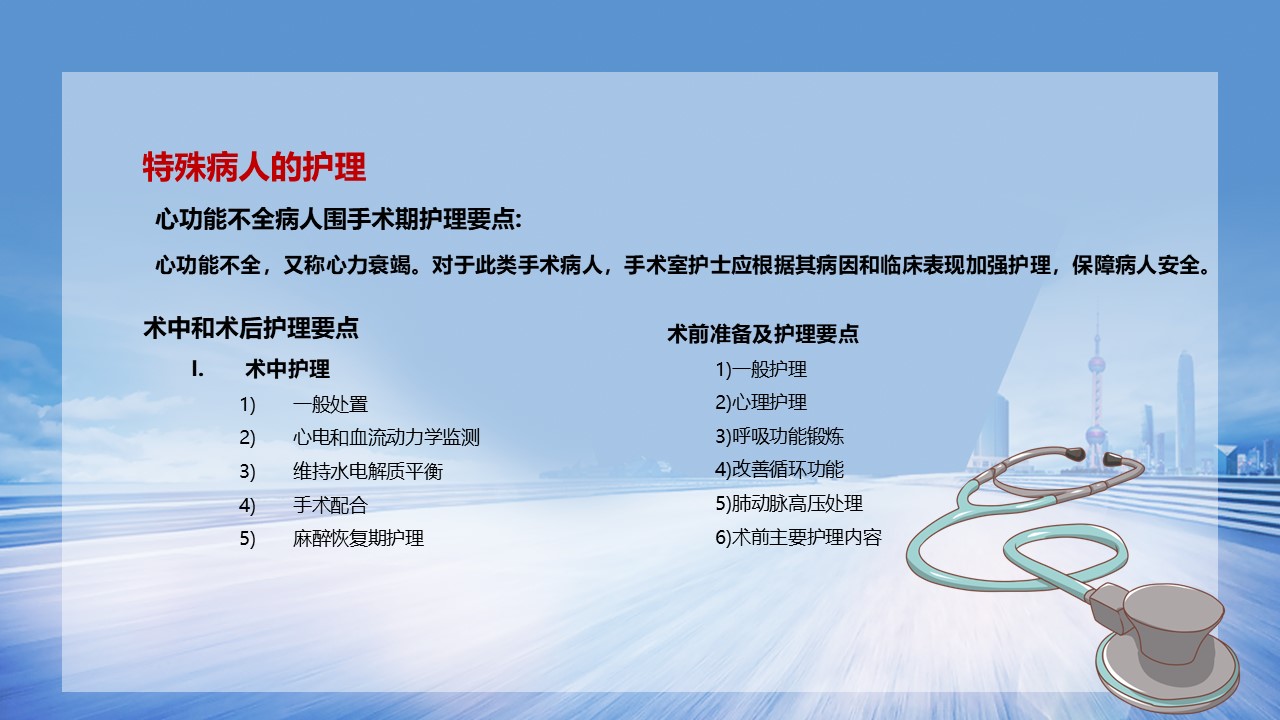 特殊病人的护理

心功能不全病人围手术期护理要点:

心功能不全，又称心力衰竭。对于此类手术病人，手术室护士应根据其病因和临床表现加强护理，保障病人安全。

术中和术后护理要点

I. 术中护理

1) 一般处置
2) 心电和血流动力学监测
3) 维持水电解质平衡
4) 手术配合
5) 麻醉恢复期护理

术前准备及护理要点

1)一般护理
2)心理护理
3)呼吸功能锻炼
4)改善循环功能
5)肺动脉高压处理
6)术前主要护理内容